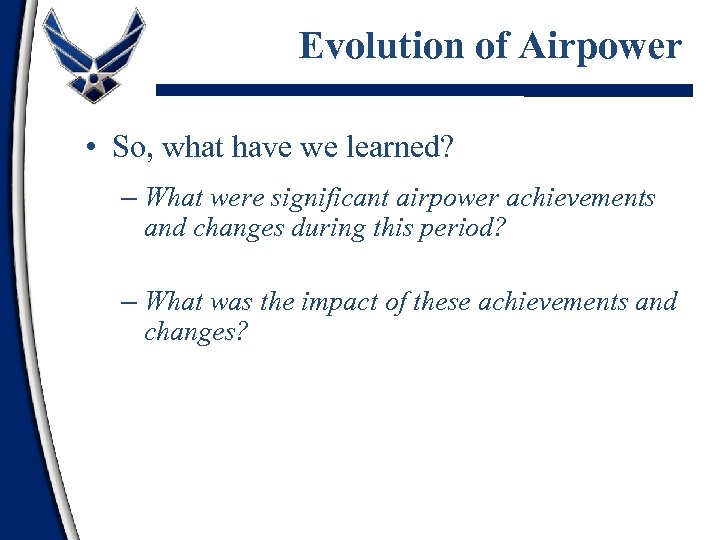 Evolution of Airpower

• So, what have we learned?

– What were significant airpower achievements and changes during this period?

– What was the impact of these achievements and changes?